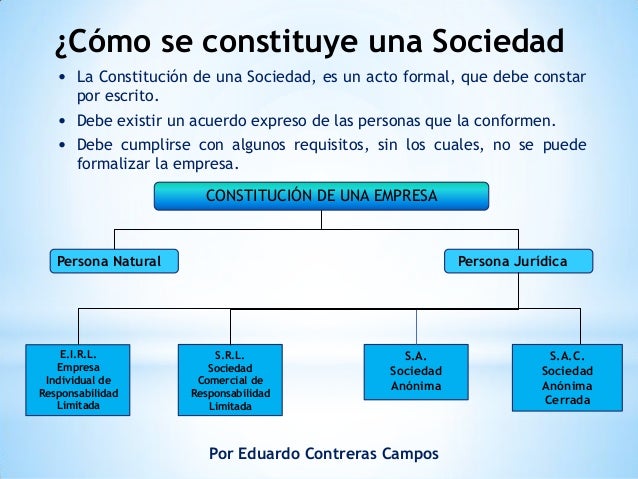 ¿Cómo se constituye una Sociedad

• La Constitución de una Sociedad, es un acto formal, que debe constar por escrito.
• Debe existir un acuerdo expreso de las personas que la conformen.
• Debe cumplirse con algunos requisitos, sin los cuales, no se puede formalizar la empresa.

CONSTITUCIÓN DE UNA EMPRESA

Persona Natural

Persona Jurídica

E.I.R.L.
Empresa
Individual de
Responsabilidad
Limitada

S.R.L.
Sociedad
Comercial de
Responsabilidad
Limitada

S.A.
Sociedad
Anónima

S.A.C.
Sociedad
Anónima
Cerrada

Por Eduardo Contreras Campos